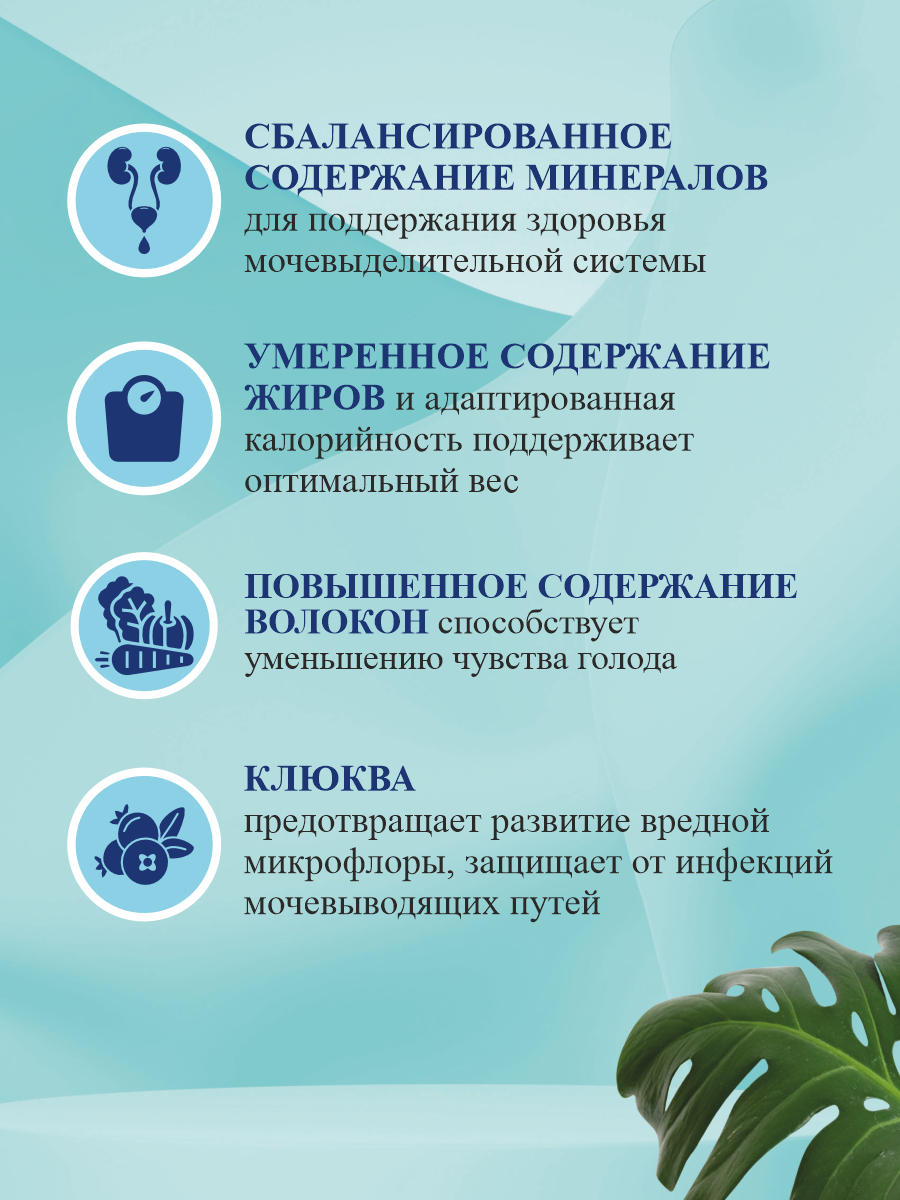 СБАЛАНСИРОВАННОЕ СОДЕРЖАНИЕ МИНЕРАЛОВ для поддержания здоровья мочевыделительной системы

УМЕРЕННОЕ СОДЕРЖАНИЕ ЖИРОВ и адаптированная калорийность поддерживает оптимальный вес

ПОВЫШЕННОЕ СОДЕРЖАНИЕ ВОЛОКОН способствует уменьшению чувства голода

КЛЮКВА
предотвращает развитие вредной микрофлоры, защищает от инфекций мочевыводящих путей